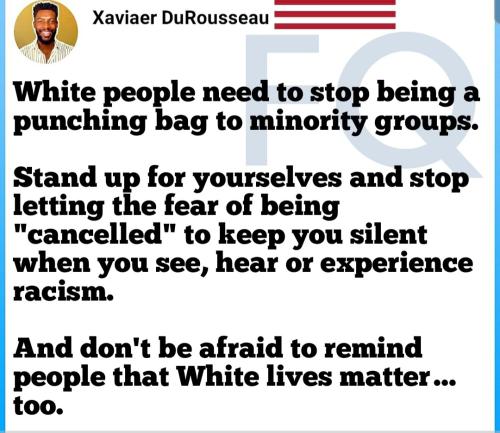 Xaviaer DuRousseau

FQ

White people need to stop being a punching bag to minority groups.

Stand up for yourselves and stop letting the fear of being "cancelled" to keep you silent when you see, hear or experience racism.

And don't be afraid to remind people that White lives matter... too.